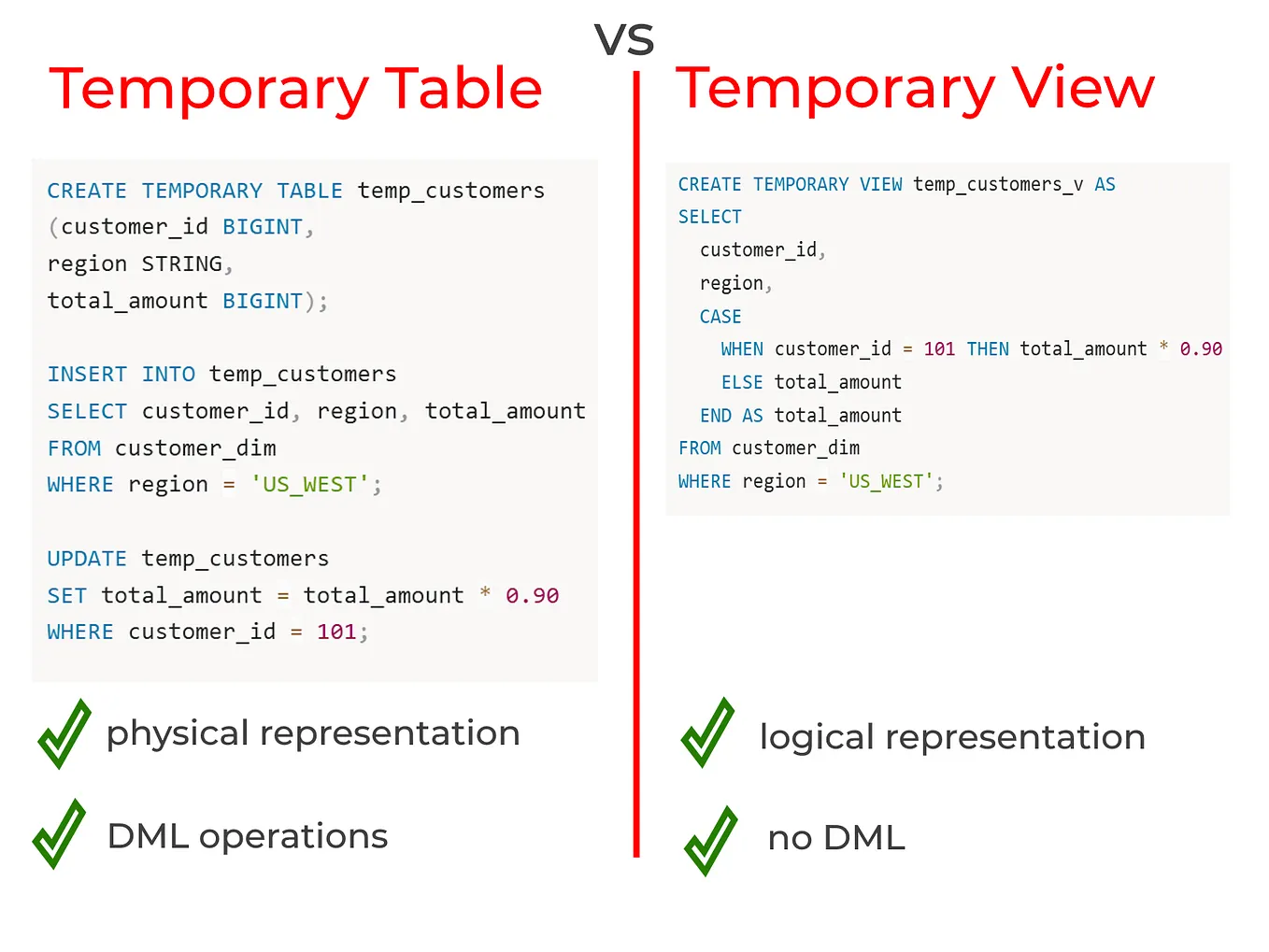 VS

Temporary Table

CREATE TEMPORARY TABLE temp_customers
(customer_id BIGINT,
region STRING,
total_amount BIGINT);

INSERT INTO temp_customers
SELECT customer_id, region, total_amount
FROM customer_dim
WHERE region = 'US_WEST';

UPDATE temp_customers
SET total_amount = total_amount * 0.90
WHERE customer_id = 101;

physical representation

DML operations

Temporary View

CREATE TEMPORARY VIEW temp_customers_v AS
SELECT
customer_id,
region,
CASE
WHEN customer_id = 101 THEN total_amount * 0.90
ELSE total_amount
END AS total_amount
FROM customer_dim
WHERE region = 'US_WEST';

logical representation

no DML